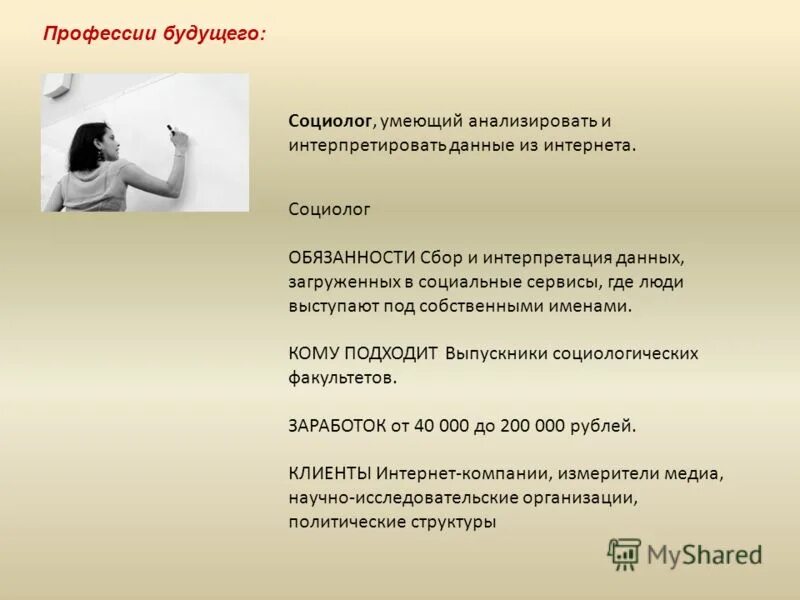 Профессии будущего:

Социолог, умеющий анализировать и интерпретировать данные из интернета.

Социолог

ОБЯЗАННОСТИ Сбор и интерпретация данных, загруженных в социальные сервисы, где люди выступают под собственными именами.

КОМУ ПОДХОДИТ Выпускники социологических факультетов.

ЗАРАБОТОК от 40 000 до 200 000 рублей.

КЛИЕНТЫ Интернет-компании, измерители медиа, научно-исследовательские организации, политические структуры

MyShared